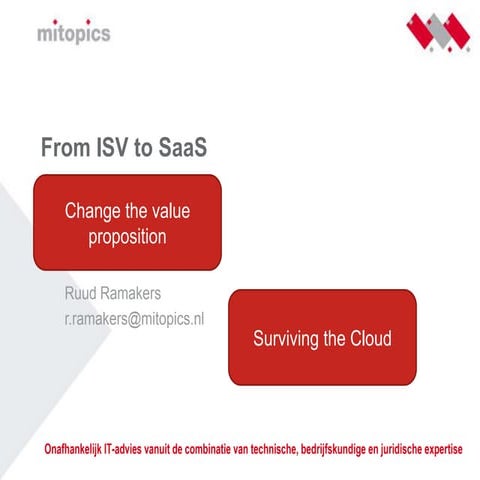 mitopics

From ISV to SaaS

Change the value proposition

Ruud Ramakers
r.ramakers@mitopics.nl

Surviving the Cloud

Onafhankelijk IT-advies vanuit de combinatie van technische, bedrijfskundige en juridische expertise